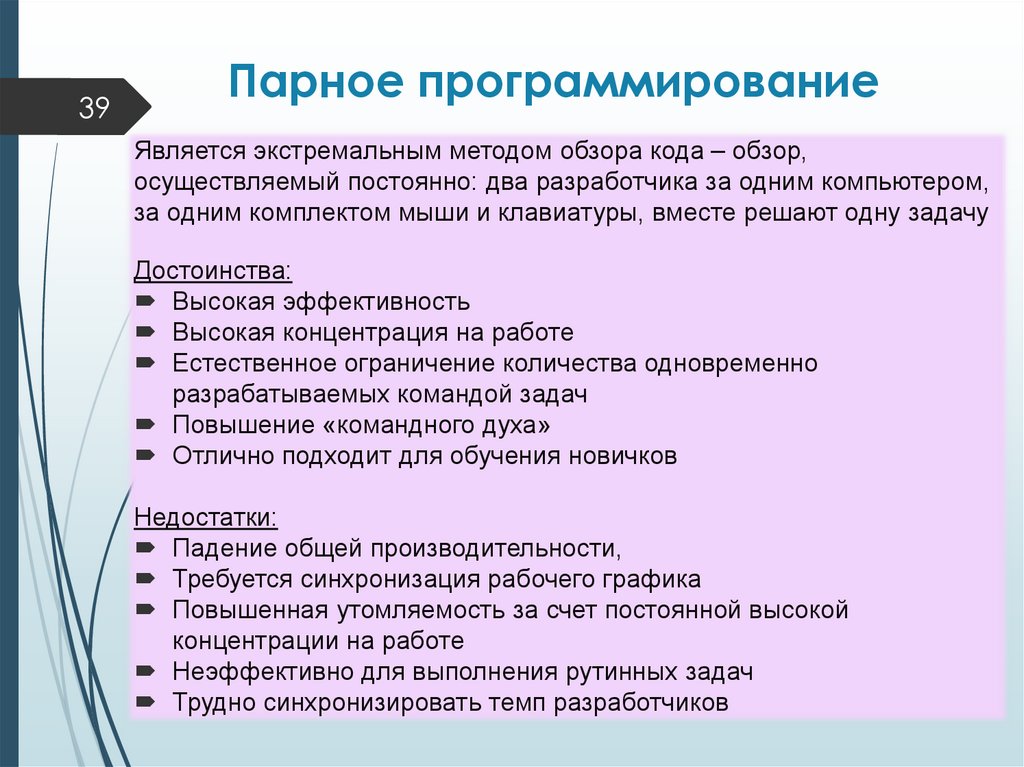 39

Парное программирование

Является экстремальным методом обзора кода – обзор, осуществляемый постоянно: два разработчика за одним компьютером, за одним комплектом мыши и клавиатуры, вместе решают одну задачу

Достоинства:
Высокая эффективность
Высокая концентрация на работе
Естественное ограничение количества одновременно разрабатываемых командой задач
Повышение «командного духа»
Отлично подходит для обучения новичков

Недостатки:
Падение общей производительности,
Требуется синхронизация рабочего графика
Повышенная утомляемость за счет постоянной высокой концентрации на работе
Неэффективно для выполнения рутинных задач
Трудно синхронизировать темп разработчиков